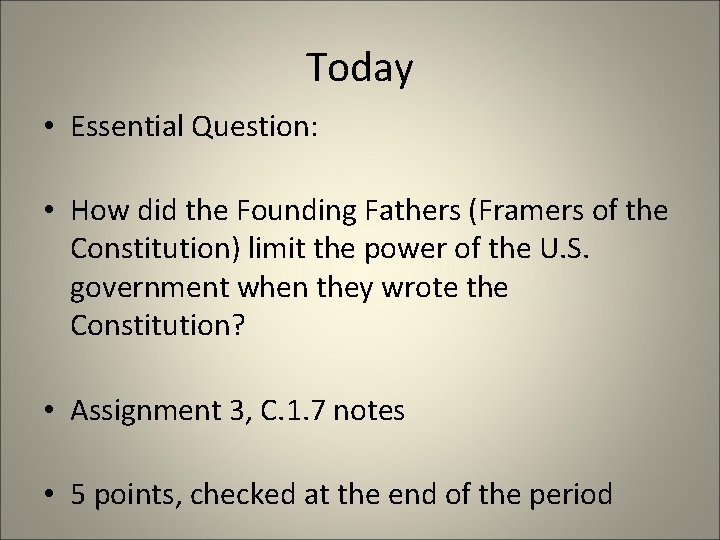 Today

• Essential Question:

• How did the Founding Fathers (Framers of the Constitution) limit the power of the U.S. government when they wrote the Constitution?

• Assignment 3, C.1.7 notes

• 5 points, checked at the end of the period